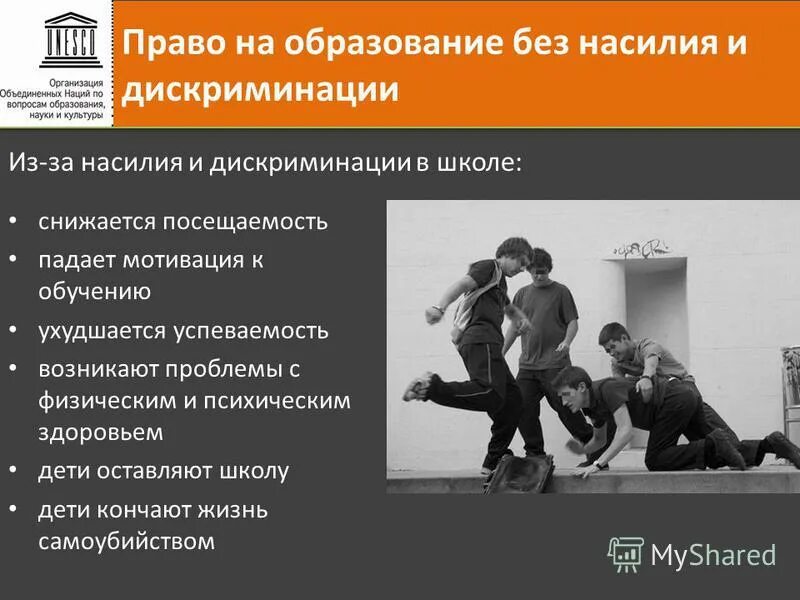 UNESCO

Организация Объединенных Наций по вопросам образования, науки и культуры

Право на образование без насилия и дискриминации

Из-за насилия и дискриминации в школе:

• снижается посещаемость
• падает мотивация к обучению
• ухудшается успеваемость
• возникают проблемы с физическим и психическим здоровьем
• дети оставляют школу
• дети кончают жизнь самоубийством

MyShared